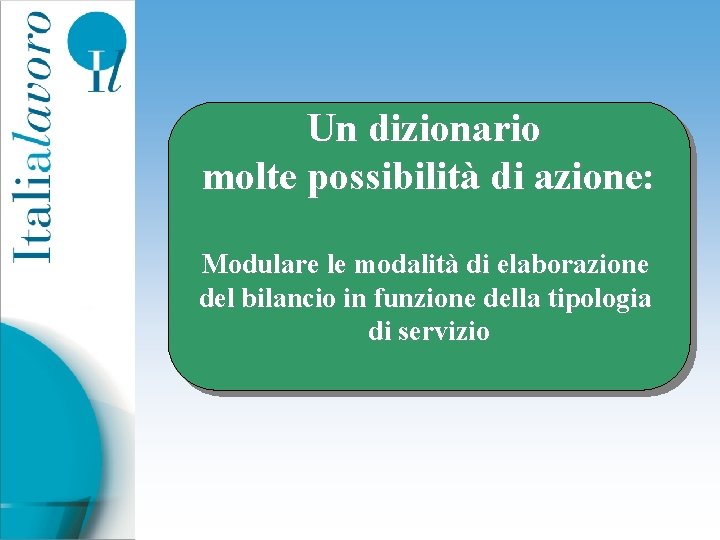 Italialavoro

Il

Un dizionario
molte possibilità di azione:

Modulare le modalità di elaborazione del bilancio in funzione della tipologia di servizio